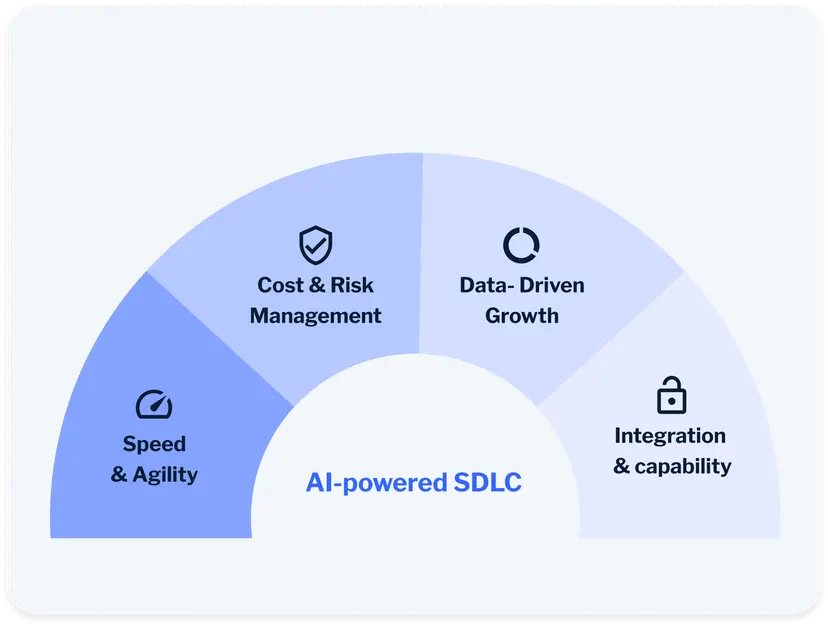 Speed & Agility

Cost & Risk Management

Data- Driven Growth

Integration & capability

AI-powered SDLC